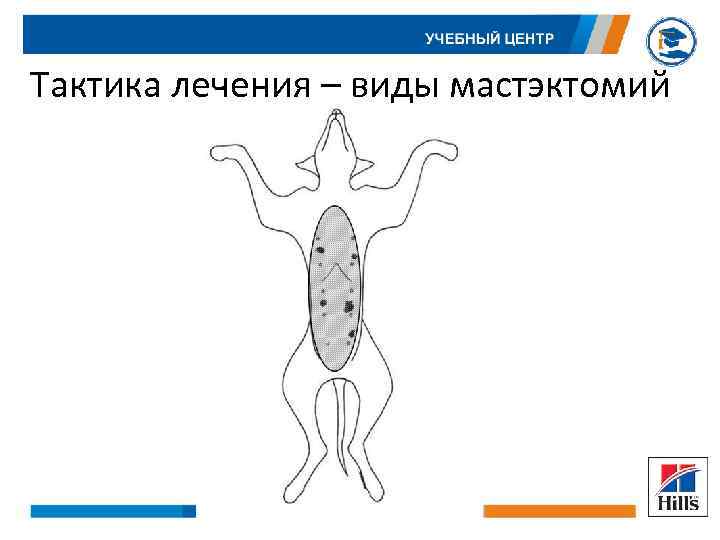 УЧЕБНЫЙ ЦЕНТР

Тактика лечения – виды мастэктомий

Hill's